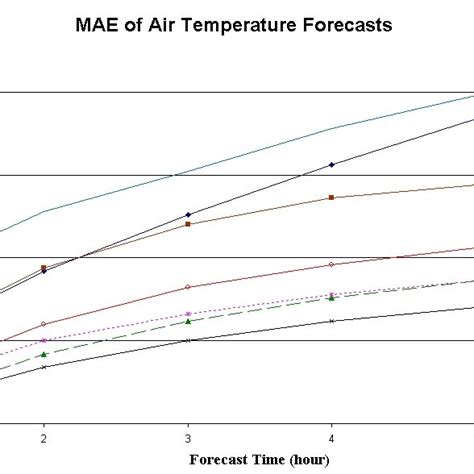 MAE of Air Temperature Forecasts

2
3
4

Forecast Time (hour)